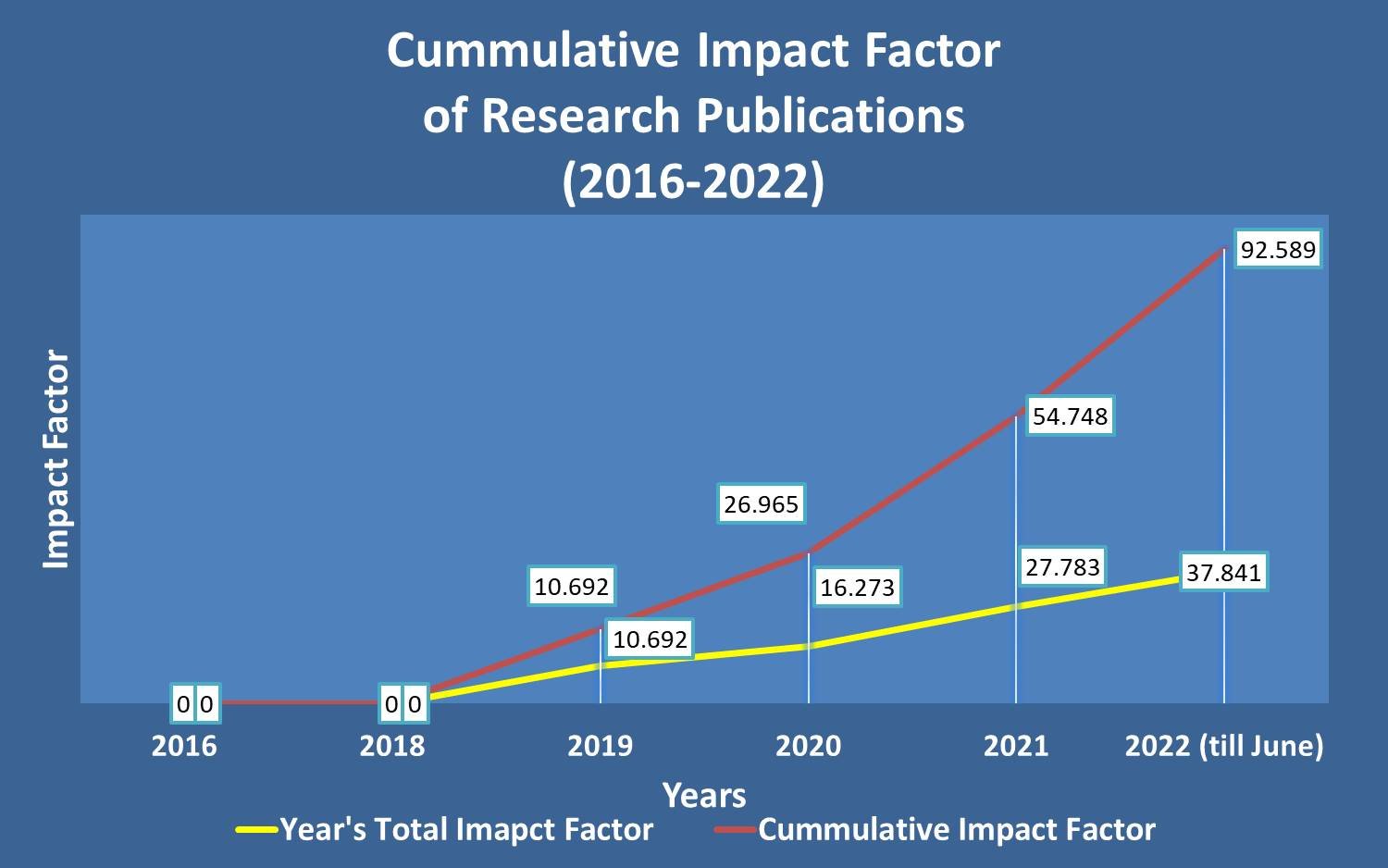 Cummulative Impact Factor of Research Publications (2016-2022)

Impact Factor

92.589

54.748

26.965

10.692

16.273

27.783

37.841

10.692

0 0

0 0

2016

2018

2019

2020

2021

2022 (till June)

Years

Year's Total Imapct Factor

Cummulative Impact Factor